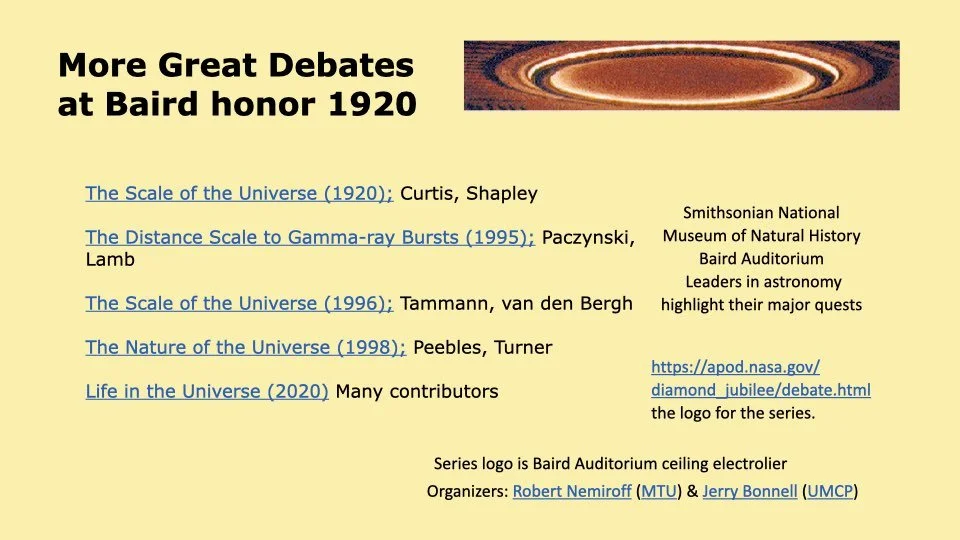 More Great Debates at Baird honor 1920

The Scale of the Universe (1920); Curtis, Shapley

The Distance Scale to Gamma-ray Bursts (1995); Paczynski, Lamb

The Scale of the Universe (1996); Tammann, van den Bergh

The Nature of the Universe (1998); Peebles, Turner

Life in the Universe (2020) Many contributors

Smithsonian National Museum of Natural History Baird Auditorium Leaders in astronomy highlight their major quests

https://apod.nasa.gov/diamond_jubilee/debate.html the logo for the series.

Series logo is Baird Auditorium ceiling electrolier

Organizers: Robert Nemiroff (MTU) & Jerry Bonnell (UMCP)